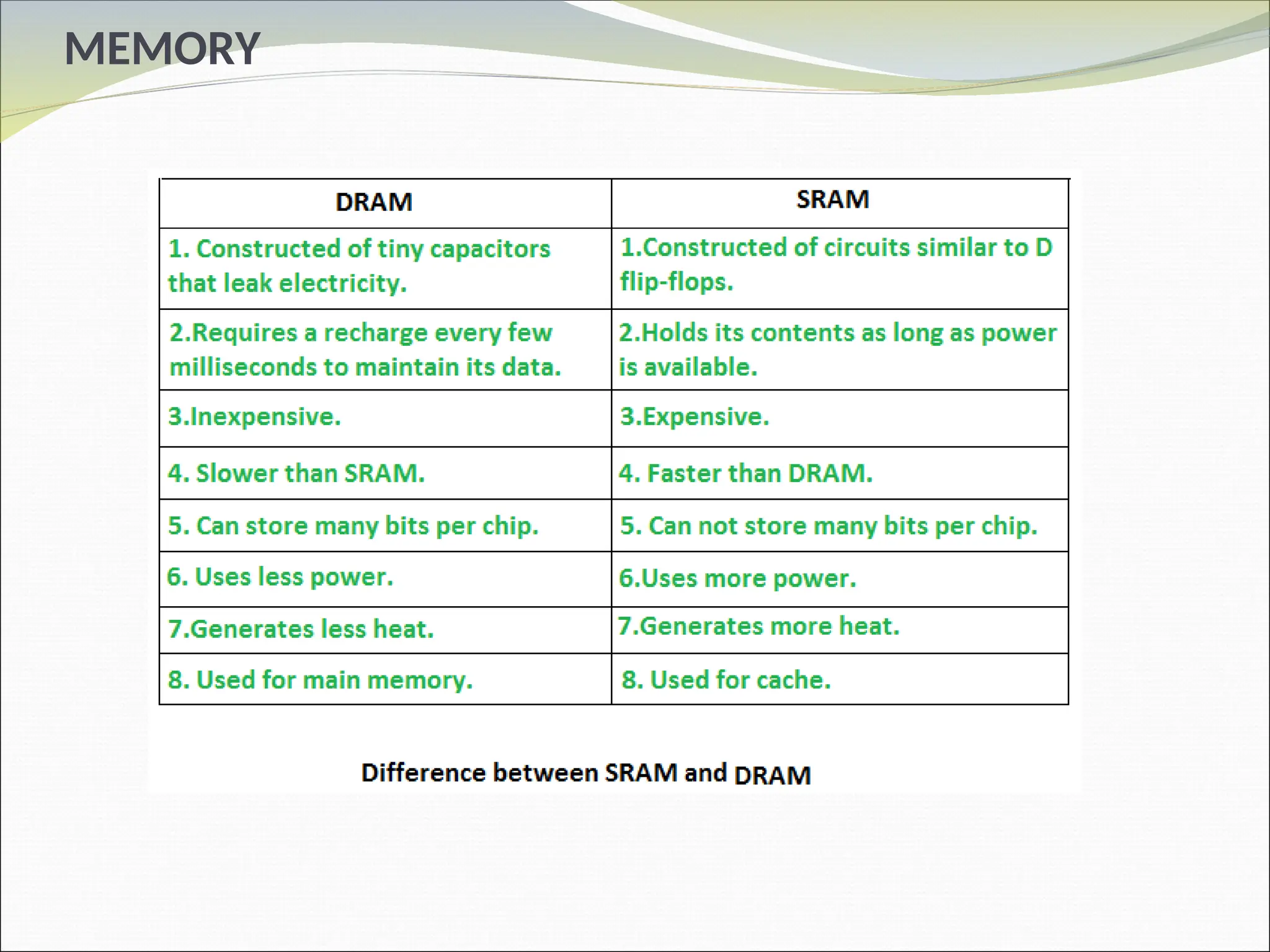 MEMORY

| DRAM | SRAM |
|---|---|
| 1. Constructed of tiny capacitors that leak electricity. | 1.Constructed of circuits similar to D flip-flops. |
| 2.Requires a recharge every few milliseconds to maintain its data. | 2.Holds its contents as long as power is available. |
| 3.Inexpensive. | 3.Expensive. |
| 4. Slower than SRAM. | 4. Faster than DRAM. |
| 5. Can store many bits per chip. | 5. Can not store many bits per chip. |
| 6. Uses less power. | 6.Uses more power. |
| 7.Generates less heat. | 7.Generates more heat. |
| 8. Used for main memory. | 8. Used for cache. |

Difference between SRAM and DRAM